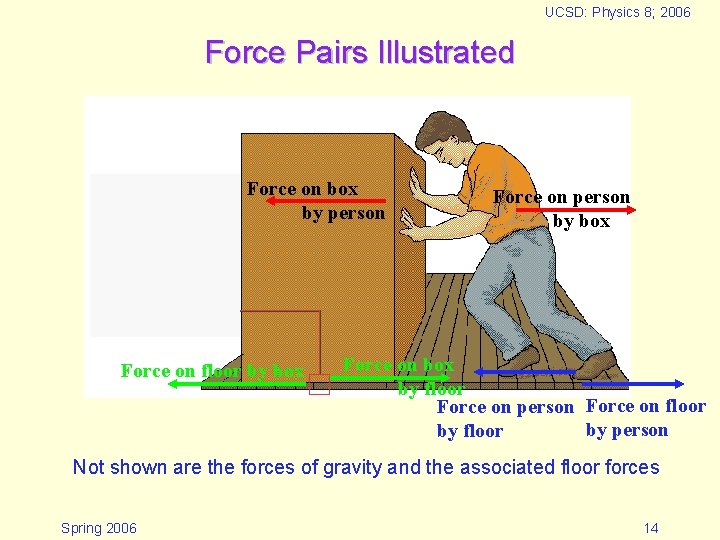 UCSD: Physics 8; 2006

Force Pairs Illustrated

Force on box by person

Force on person by box

Force on floor by box

Force on box by floor

Force on person by floor

Force on floor by person

Not shown are the forces of gravity and the associated floor forces

Spring 2006

14